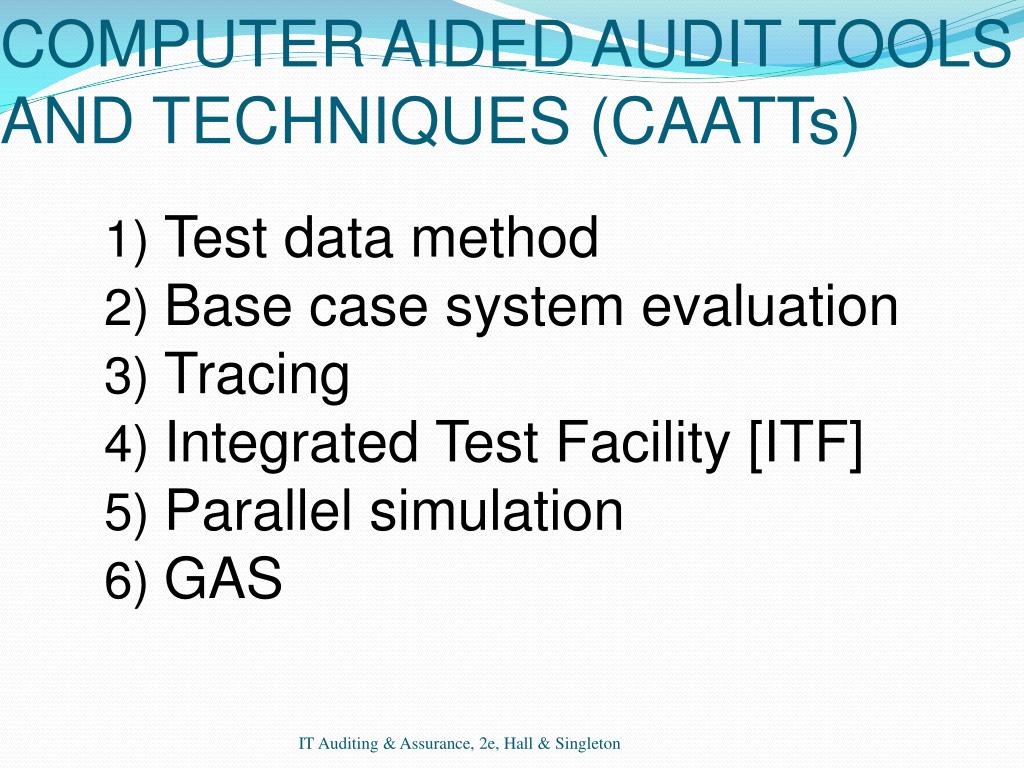 COMPUTER AIDED AUDIT TOOLS AND TECHNIQUES (CAATTs)

1) Test data method
2) Base case system evaluation
3) Tracing
4) Integrated Test Facility [ITF]
5) Parallel simulation
6) GAS

IT Auditing & Assurance, 2e, Hall & Singleton